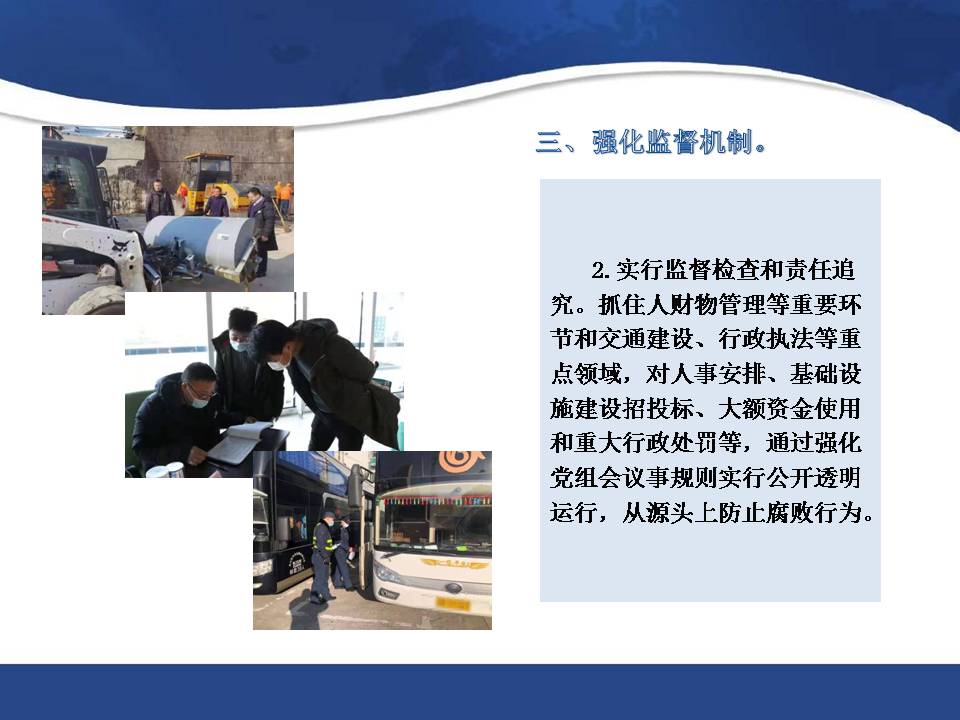 三、强化监督机制。

2. 实行监督检查和责任追究。抓住人财物管理等重要环节和交通建设、行政执法等重点领域，对人事安排、基础设施建设招投标、大额资金使用和重大行政处罚等，通过强化党组会议事规则实行公开透明运行，从源头上防止腐败行为。